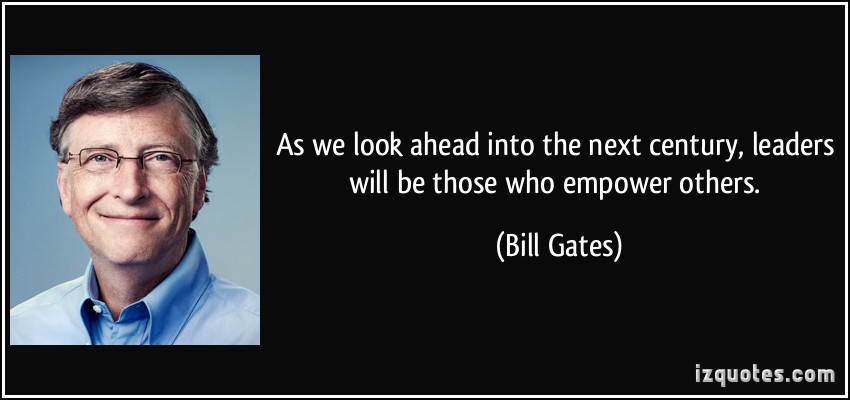 As we look ahead into the next century, leaders will be those who empower others.

(Bill Gates)

izquotes.com